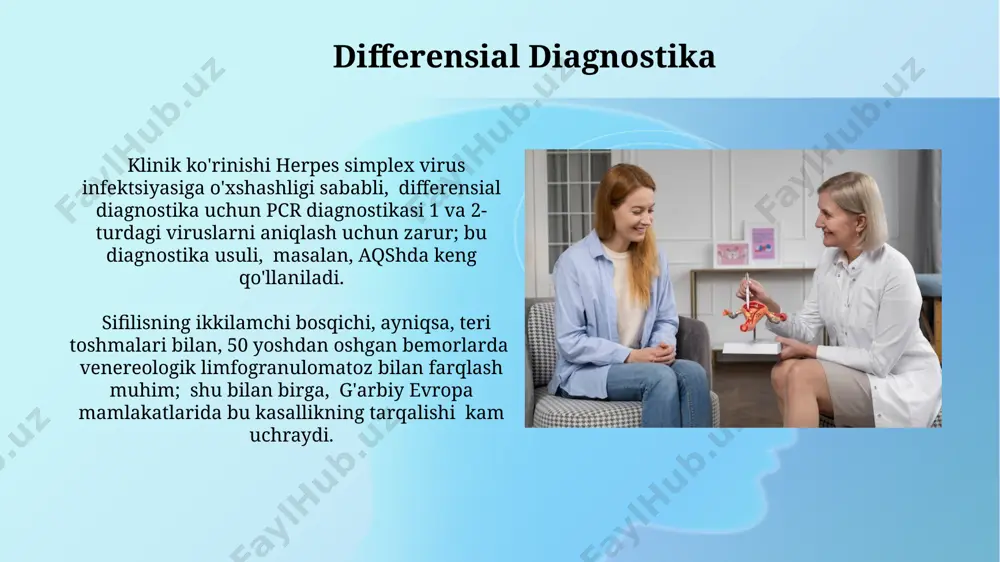 Differensial Diagnostika

Klinik ko'rinishi Herpes simplex virus infektsiyasiga o'xshashligi sababli, differensial diagnostika uchun PCR diagnostikasi 1 va 2-turdagi viruslarni aniqlash uchun zarur; bu diagnostika usuli, masalan, AQShda keng qo'llaniladi.

Sifilisning ikkilamchi bosqichi, ayniqsa, teri toshmalari bilan, 50 yoshdan oshgan bemorlarda venereologik limfogranulomatoz bilan farqlash muhim; shu bilan birga, G'arbiy Evropa mamlakatlarida bu kasallikning tarqalishi kam uchraydi.

FaylHub.uz FaylHub.uz FaylHub.uz FaylHub.uz FaylHub.uz FaylHub.uz